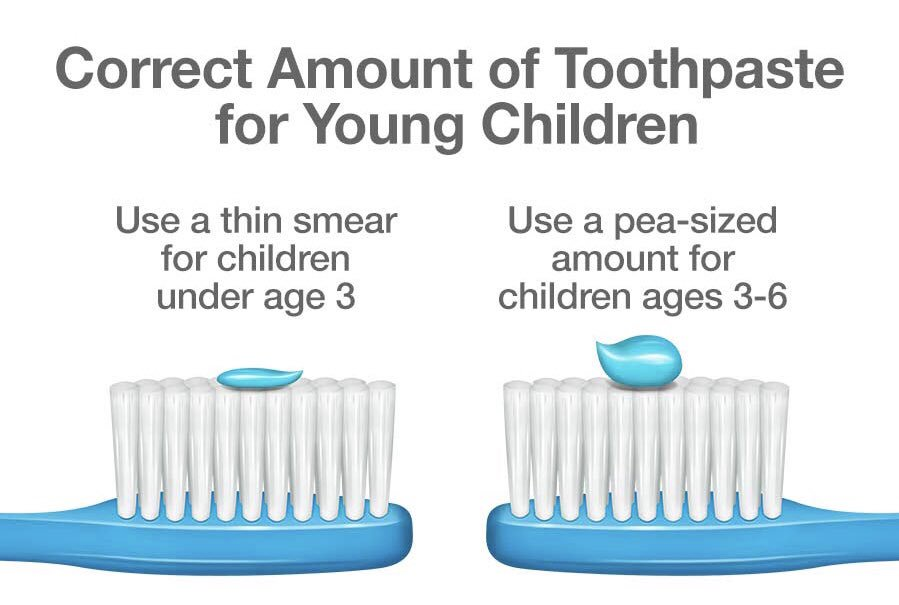 Correct Amount of Toothpaste for Young Children

Use a thin smear for children under age 3

Use a pea-sized amount for children ages 3-6